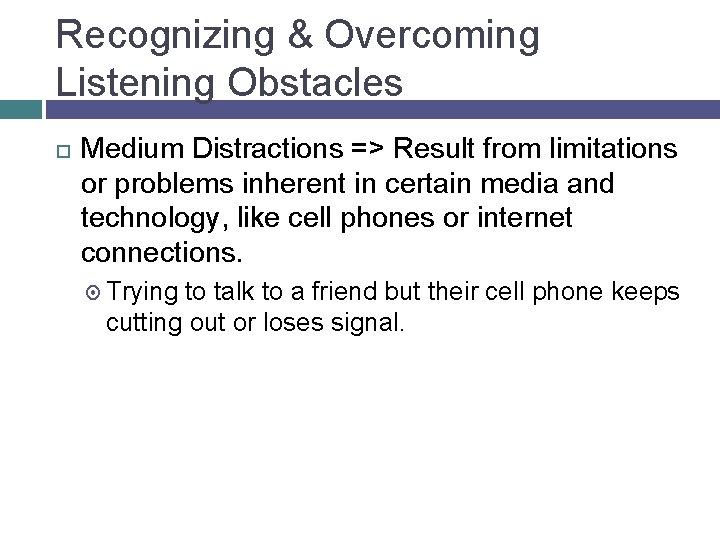 Recognizing & Overcoming Listening Obstacles

Medium Distractions => Result from limitations or problems inherent in certain media and technology, like cell phones or internet connections.

Trying to talk to a friend but their cell phone keeps cutting out or loses signal.